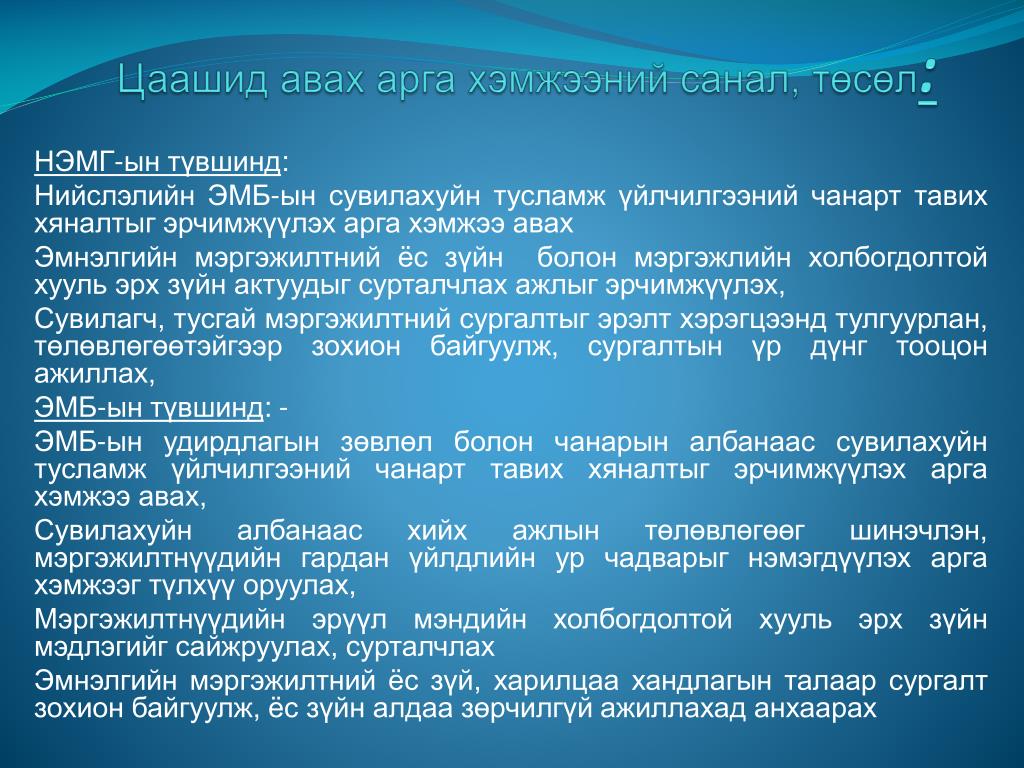 Цаашид авах арга хэмжээний санал, төсөл:

НЭМГ-ын түвшинд:

Нийслэлийн ЭМБ-ын сувилахуйн тусламж үйлчилгээний чанарт тавих хяналтыг эрчимжүүлэх арга хэмжээ авах

Эмнэлгийн мэргэжилтний ёс зүйн болон мэргэжлийн холбогдолтой хууль эрх зүйн актуудыг сурталчлах ажлыг эрчимжүүлэх,

Сувилагч, тусгай мэргэжилтний сургалтыг эрэлт хэрэгцээнд тулгуурлан, төлөвлөгөөтэйгээр зохион байгуулж, сургалтын үр дүнг тооцон ажиллах,

ЭМБ-ын түвшинд: -

ЭМБ-ын удирдлагын зөвлөл болон чанарын албанаас сувилахуйн тусламж үйлчилгээний чанарт тавих хяналтыг эрчимжүүлэх арга хэмжээ авах,

Сувилахуйн албанаас хийх ажлын төлөвлөгөөг шинэчлэн, мэргэжилтнүүдийн гардан үйлдлийн ур чадварыг нэмэгдүүлэх арга хэмжээг түлхүү оруулах,

Мэргэжилтнүүдийн эрүүл мэндийн холбогдолтой хууль эрх зүйн мэдлэгийг сайжруулах, сурталчлах

Эмнэлгийн мэргэжилтний ёс зүй, харилцаа хандлагын талаар сургалт зохион байгуулж, ёс зүйн алдаа зөрчилгүй ажиллахад анхаарах